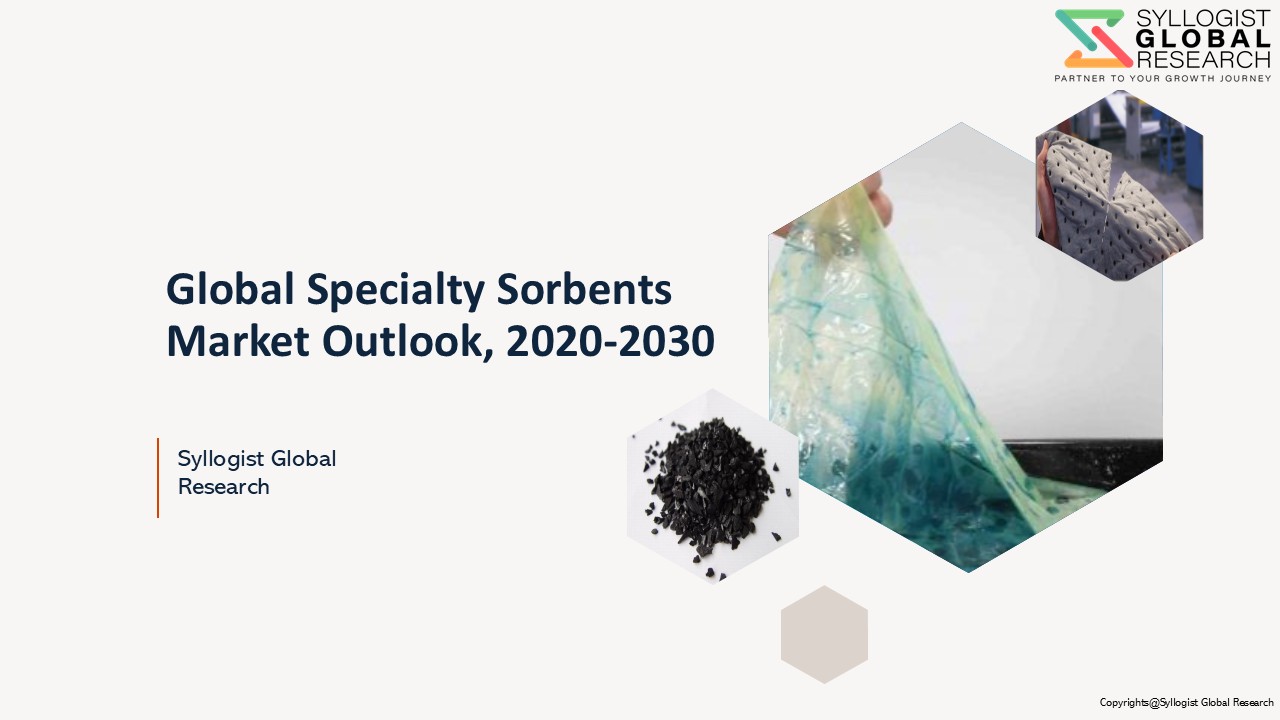 SYLLOGIST
GLOBAL
RESEARCH
PARTNER TO YOUR GROWTH JOURNEY

Global Specialty Sorbents Market Outlook, 2020-2030

Syllogist Global Research

Copyrights@Syllogist Global Research